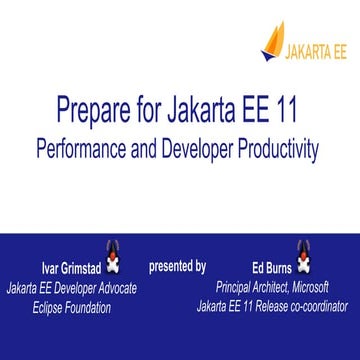 JAKARTA EE

Prepare for Jakarta EE 11
Performance and Developer Productivity

Ivar Grimstad
Jakarta EE Developer Advocate
Eclipse Foundation

presented by

Ed Burns
Principal Architect, Microsoft
Jakarta EE 11 Release co-coordinator